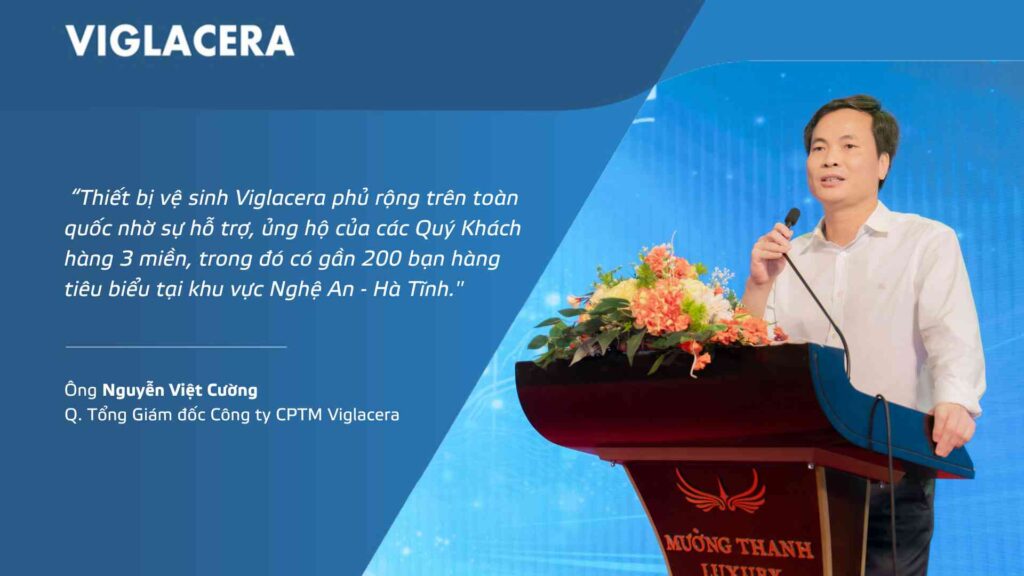 VIGLACERA

“Thiết bị vệ sinh Viglacera phủ rộng trên toàn quốc nhờ sự hỗ trợ, ủng hộ của các Quý Khách hàng 3 miền, trong đó có gần 200 bạn hàng tiêu biểu tại khu vực Nghệ An - Hà Tĩnh."

Ông Nguyễn Việt Cường
Q. Tổng Giám đốc Công ty CPTM Viglacera

MƯỜNG THANH
LUXURY